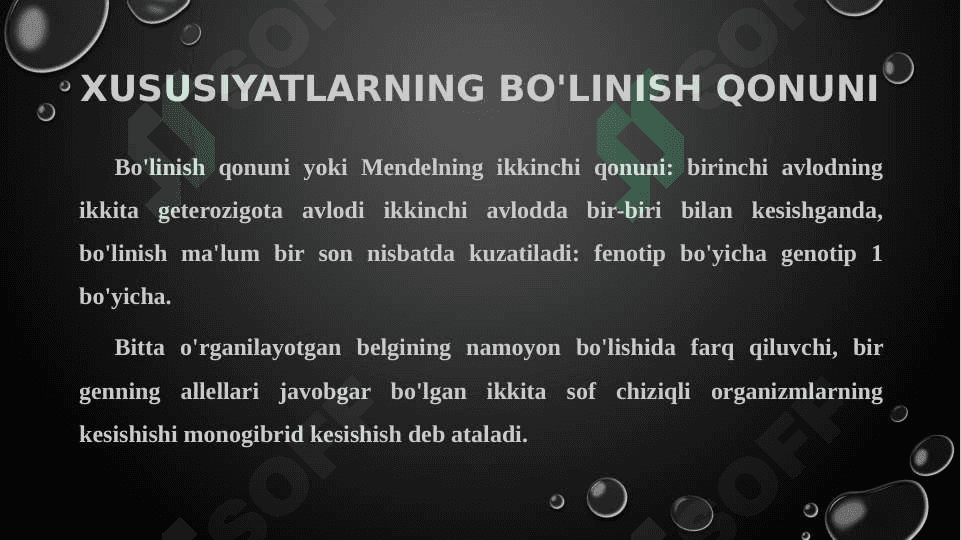 XUSUSIYATLARNING BO'LINISH QONUNI

Bo'linish qonuni yoki Mendelning ikkinchi qonuni: birinchi avlodning ikkita geterozigota avlodi ikkinchi avlodda bir-biri bilan kesishganda, bo'linish ma'lum bir son nisbatda kuzatiladi: fenotip bo'yicha genotip 1 bo'yicha.

Bitta o'rganilayotgan belgining namoyon bo'lishida farq qiluvchi, bir genning allellari javobgar bo'lgan ikkita sof chiziqli organizmlarning kesishishi monogibrid kesishish deb ataladi.